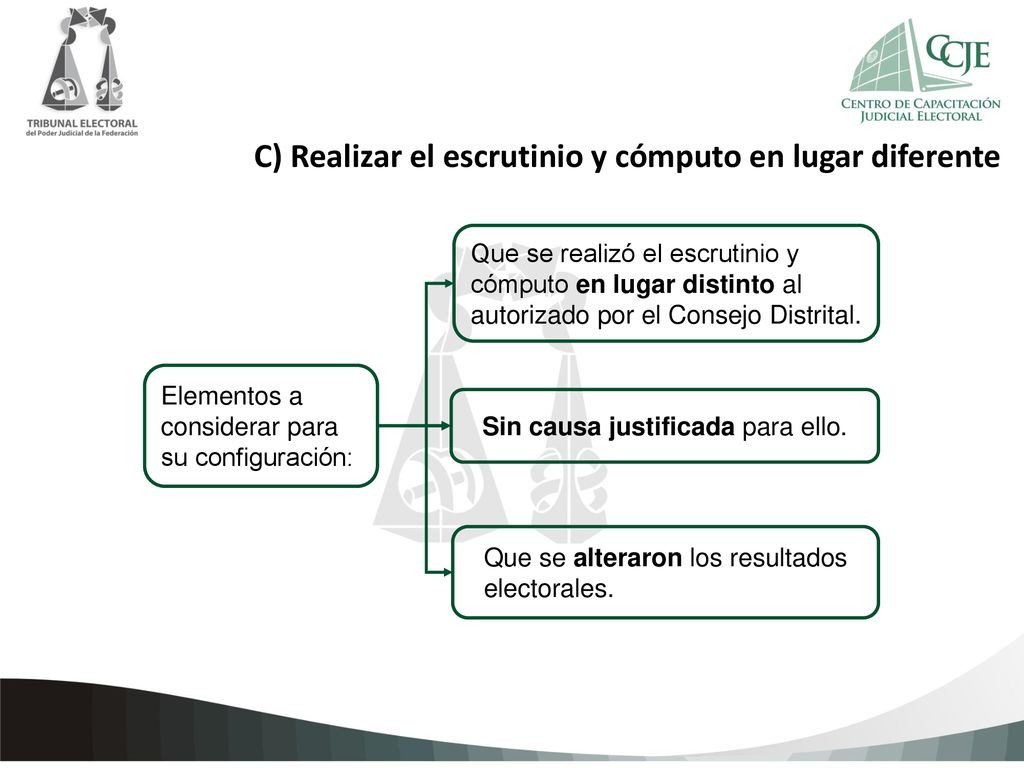 TRIBUNAL ELECTORAL
del Poder Judicial de la Federación

CCJE
CENTRO DE CAPACITACIÓN JUDICIAL ELECTORAL

C) Realizar el escrutinio y cómputo en lugar diferente

Elementos a considerar para su configuración:

Que se realizó el escrutinio y cómputo en lugar distinto al autorizado por el Consejo Distrital.

Sin causa justificada para ello.

Que se alteraron los resultados electorales.